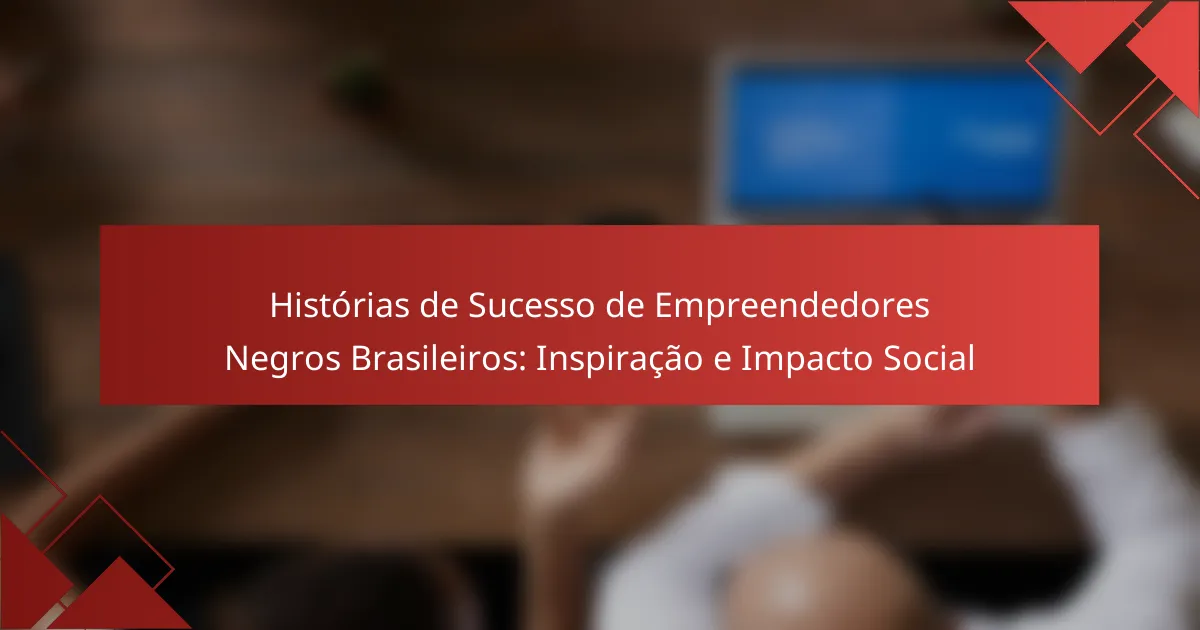 Histórias de Sucesso de Empreendedores Negros Brasileiros: Inspiração e Impacto Social